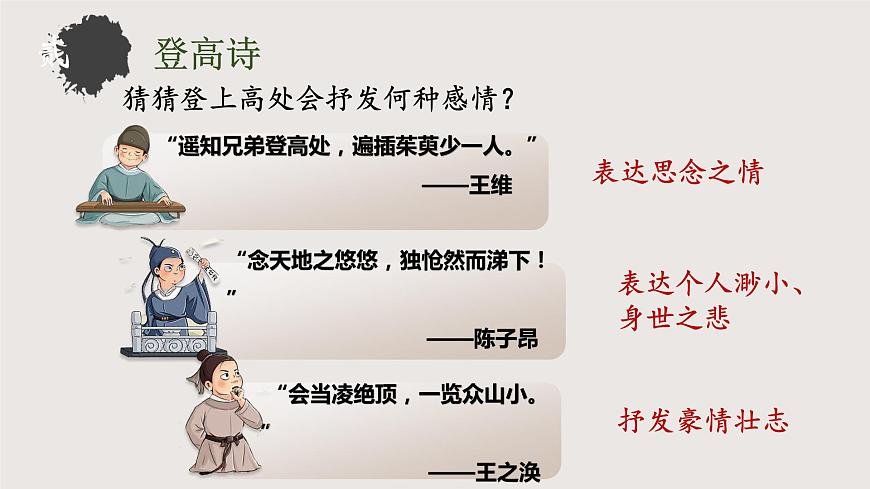 贰

登高诗

猜猜登上高处会抒发何种感情？

“遥知兄弟登高处，遍插茱萸少一人。”
——王维

表达思念之情

“念天地之悠悠，独怆然而涕下！”
——陈子昂

表达个人渺小、身世之悲

“会当凌绝顶，一览众山小。”
——王之涣

抒发豪情壮志